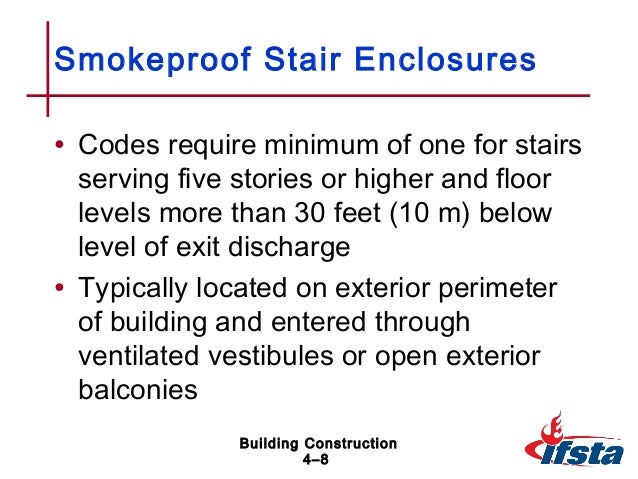 Smokeproof Stair Enclosures

• Codes require minimum of one for stairs serving five stories or higher and floor levels more than 30 feet (10 m) below level of exit discharge

• Typically located on exterior perimeter of building and entered through ventilated vestibules or open exterior balconies

Building Construction
4–8

ifsta